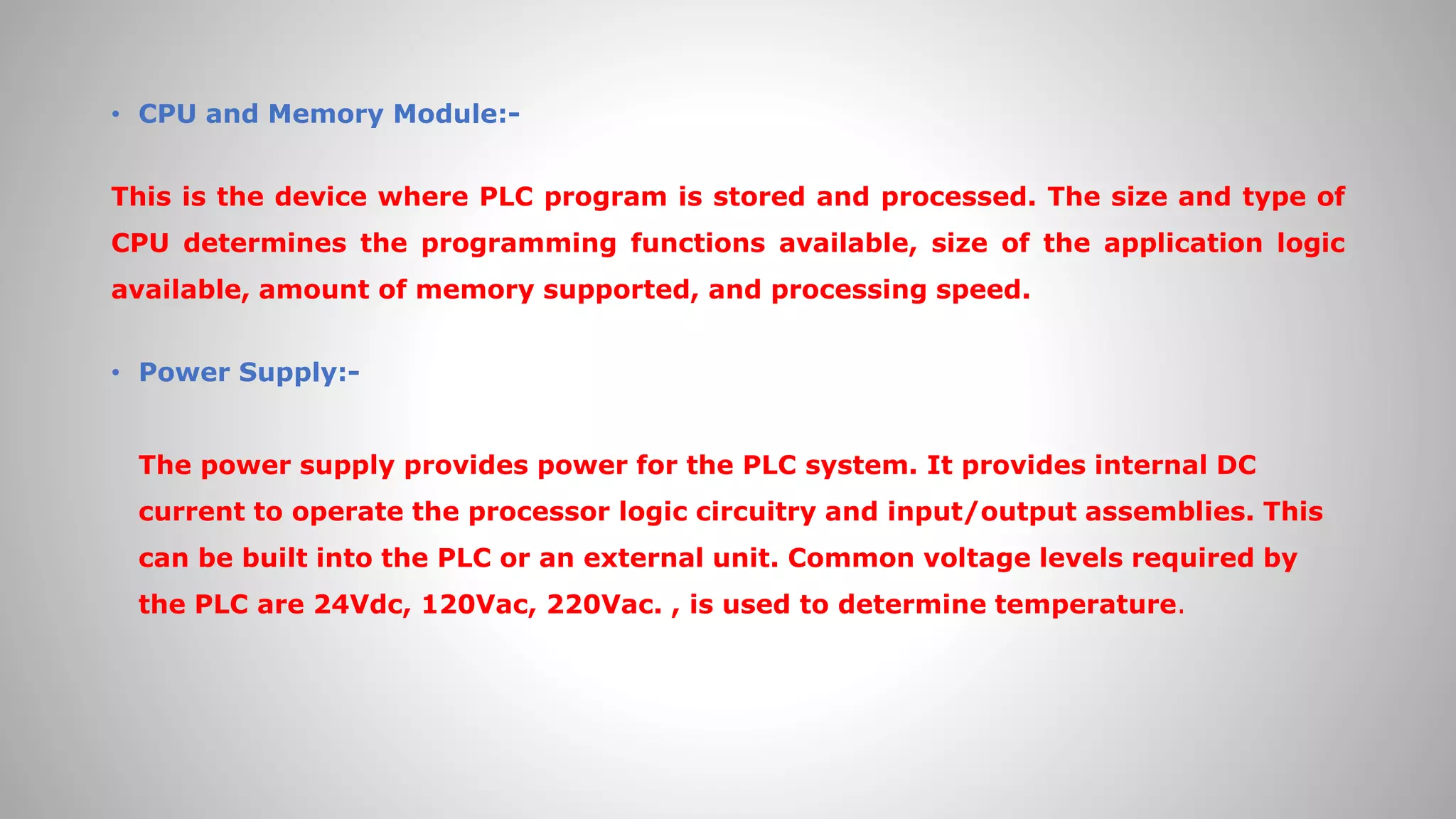 • CPU and Memory Module:-

This is the device where PLC program is stored and processed. The size and type of CPU determines the programming functions available, size of the application logic available, amount of memory supported, and processing speed.

• Power Supply:-

The power supply provides power for the PLC system. It provides internal DC current to operate the processor logic circuitry and input/output assemblies. This can be built into the PLC or an external unit. Common voltage levels required by the PLC are 24Vdc, 120Vac, 220Vac. , is used to determine temperature.